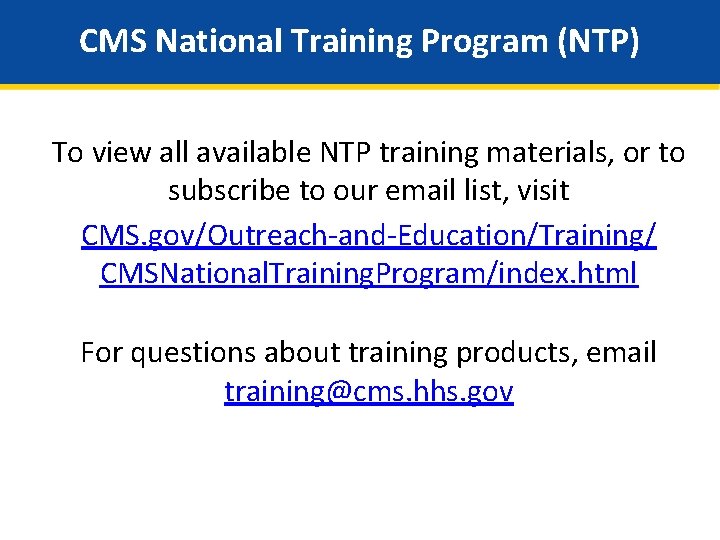 CMS National Training Program (NTP)

To view all available NTP training materials, or to subscribe to our email list, visit CMS.gov/Outreach-and-Education/Training/CMSNationalTrainingProgram/index.html

For questions about training products, email training@cms.hhs.gov